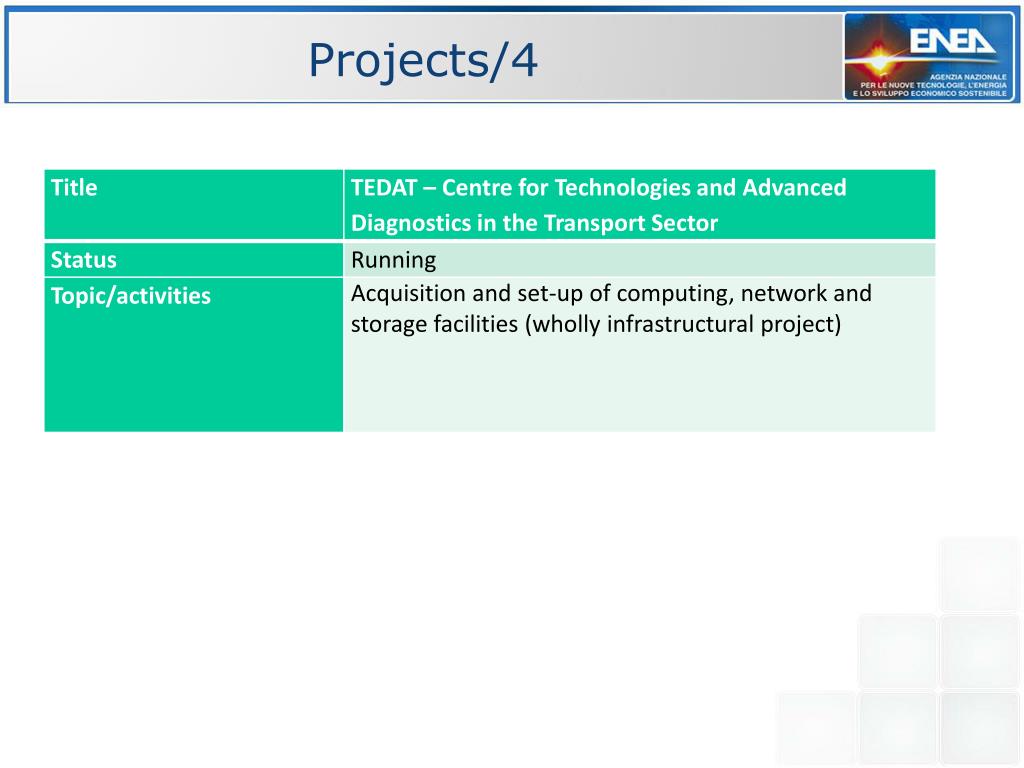 Projects/4

ENEA
AGENZIA NAZIONALE PER LE NUOVE TECNOLOGIE, L'ENERGIA E LO SVILUPPO ECONOMICO SOSTENIBILE

| Title | TEDAT – Centre for Technologies and Advanced Diagnostics in the Transport Sector |
|---|---|
| Status | Running |
| Topic/activities | Acquisition and set-up of computing, network and storage facilities (wholly infrastructural project) |